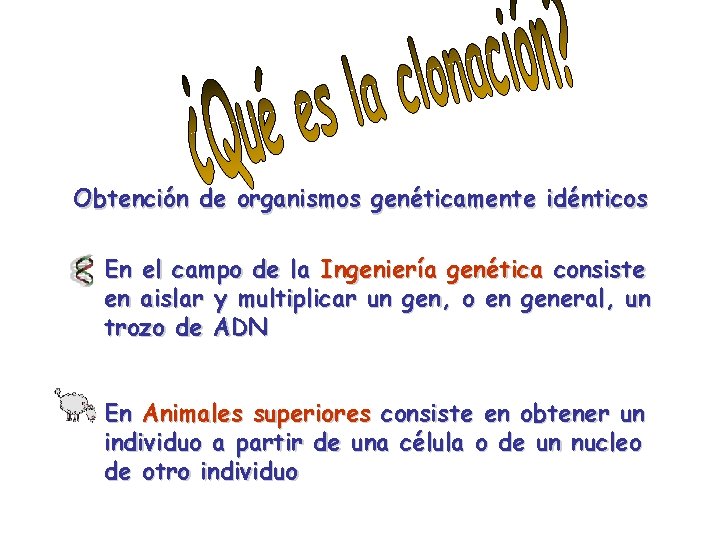 ¿Qué es la clonación?

Obtención de organismos genéticamente idénticos

En el campo de la Ingeniería genética consiste en aislar y multiplicar un gen, o en general, un trozo de ADN

En Animales superiores consiste en obtener un individuo a partir de una célula o de un nucleo de otro individuo